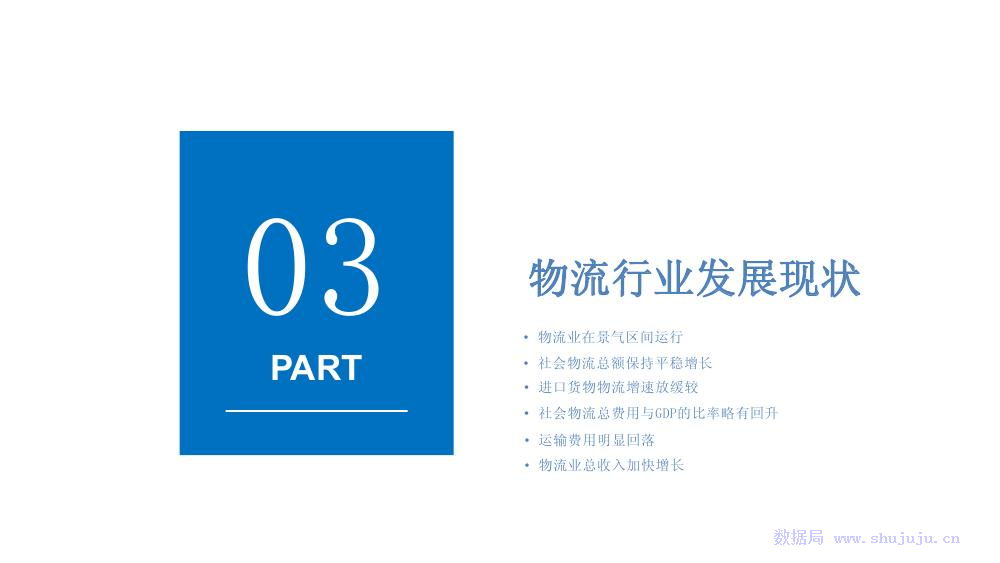 03

PART

物流行业发展现状

• 物流业在景气区间运行
• 社会物流总额保持平稳增长
• 进口货物物流增速放缓较
• 社会物流总费用与GDP的比率略有回升
• 运输费用明显回落
• 物流业总收入加快增长

数据局 www.shujuju.cn